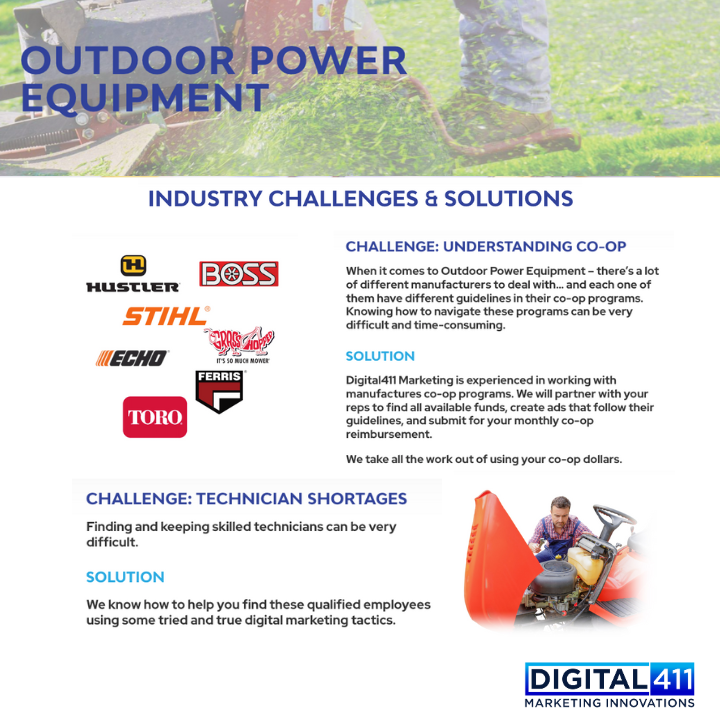 OUTDOOR POWER EQUIPMENT

INDUSTRY CHALLENGES & SOLUTIONS

HUSTLER
BOSS
STIHL
GRASSHOPPER
IT'S SO MUCH MOWER
ECHO
FERRIS
TORO

CHALLENGE: UNDERSTANDING CO-OP

When it comes to Outdoor Power Equipment – there's a lot of different manufacturers to deal with... and each one of them have different guidelines in their co-op programs. Knowing how to navigate these programs can be very difficult and time-consuming.

SOLUTION

Digital411 Marketing is experienced in working with manufactures co-op programs. We will partner with your reps to find all available funds, create ads that follow their guidelines, and submit for your monthly co-op reimbursement.

We take all the work out of using your co-op dollars.

CHALLENGE: TECHNICIAN SHORTAGES

Finding and keeping skilled technicians can be very difficult.

SOLUTION

We know how to help you find these qualified employees using some tried and true digital marketing tactics.

DIGITAL 411
MARKETING INNOVATIONS